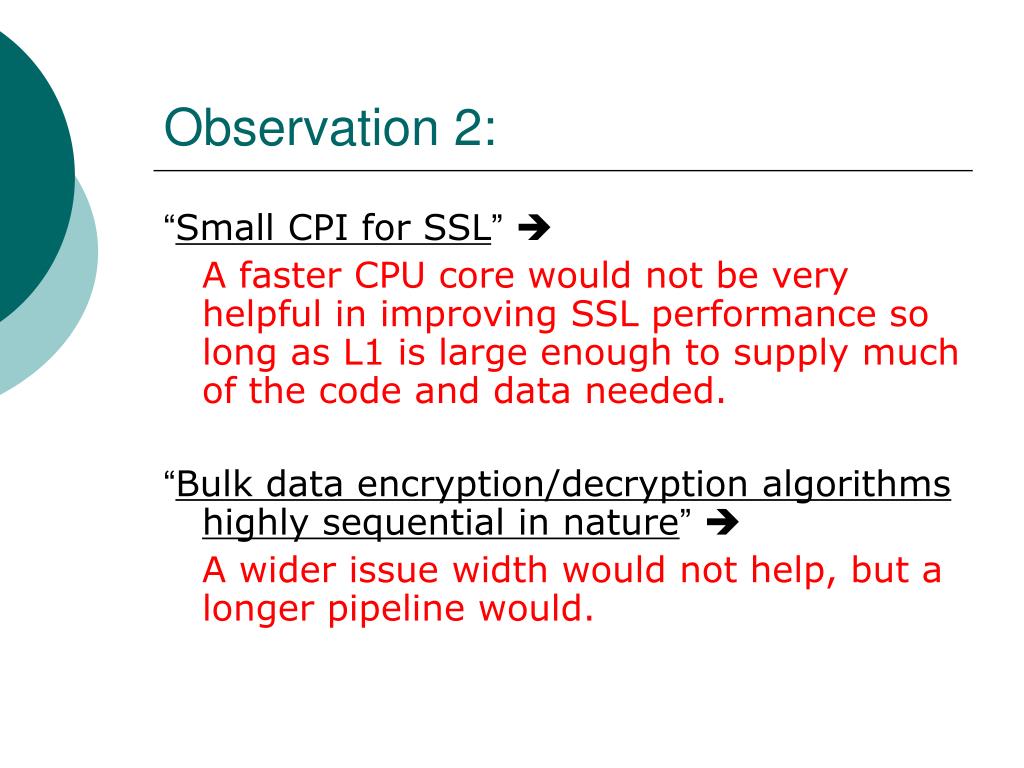 Observation 2:

“Small CPI for SSL” ➔

A faster CPU core would not be very helpful in improving SSL performance so long as L1 is large enough to supply much of the code and data needed.

“Bulk data encryption/decryption algorithms highly sequential in nature” ➔

A wider issue width would not help, but a longer pipeline would.